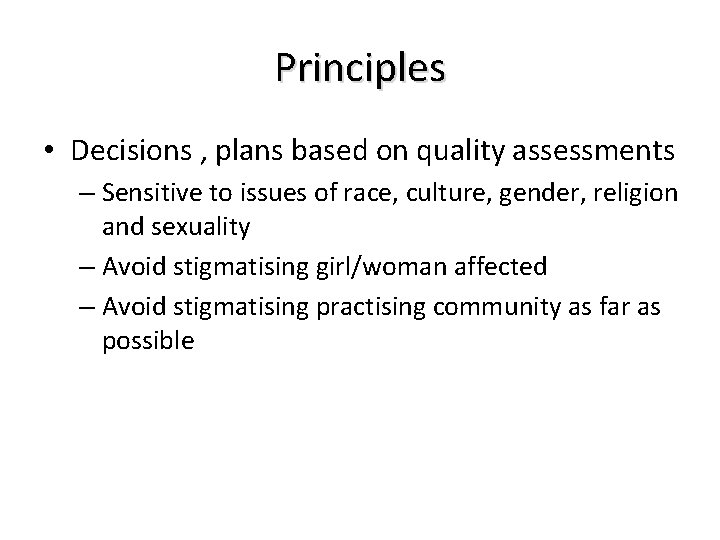 Principles

• Decisions , plans based on quality assessments
  – Sensitive to issues of race, culture, gender, religion and sexuality
  – Avoid stigmatising girl/woman affected
  – Avoid stigmatising practising community as far as possible